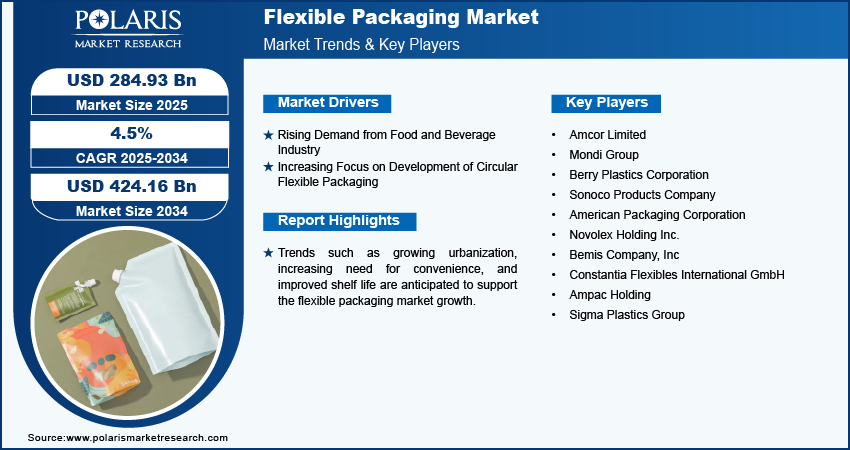 POLARIS
MARKET RESEARCH

Flexible Packaging Market
Market Trends & Key Players

USD 284.93 Bn
Market Size 2025

4.5%
CAGR 2025-2034

USD 424.16 Bn
Market Size 2034

Market Drivers

★ Rising Demand from Food and Beverage Industry
★ Increasing Focus on Development of Circular Flexible Packaging

Report Highlights

★ Trends such as growing urbanization, increasing need for convenience, and improved shelf life are anticipated to support the flexible packaging market growth.

Key Players

• Amcor Limited
• Mondi Group
• Berry Plastics Corporation
• Sonoco Products Company
• American Packaging Corporation
• Novolex Holding Inc.
• Bemis Company, Inc
• Constantia Flexibles International GmbH
• Ampac Holding
• Sigma Plastics Group

Source:www.polarismarketresearch.com